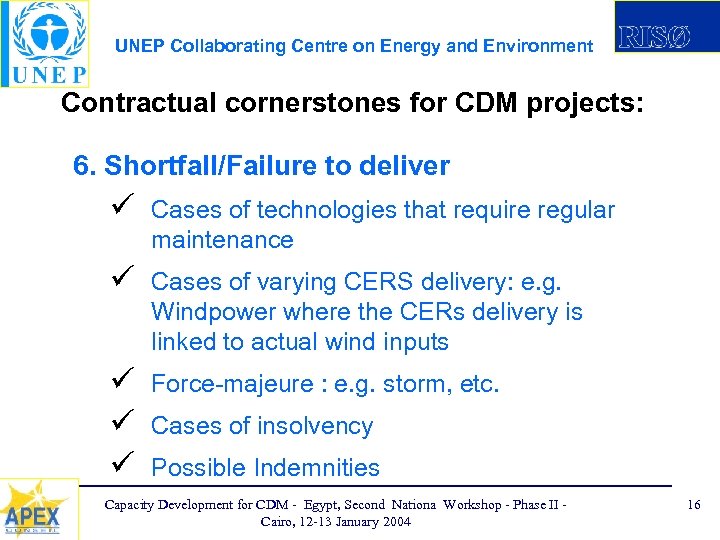 UNEP

UNEP Collaborating Centre on Energy and Environment

RISØ

Contractual cornerstones for CDM projects:

6. Shortfall/Failure to deliver

✓ Cases of technologies that require regular maintenance

✓ Cases of varying CERS delivery: e.g. Windpower where the CERs delivery is linked to actual wind inputs

✓ Force-majeure : e.g. storm, etc.

✓ Cases of insolvency

✓ Possible Indemnities

APEX

Capacity Development for CDM - Egypt, Second Nationa Workshop - Phase II - Cairo, 12-13 January 2004

16